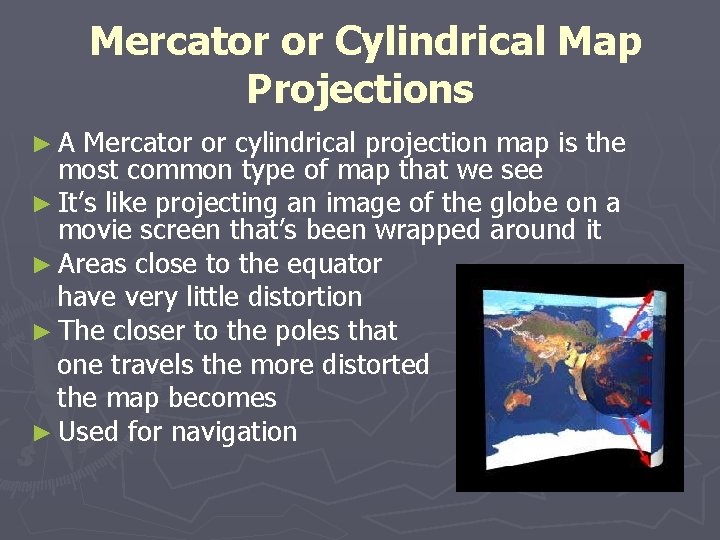 Mercator or Cylindrical Map Projections

► A Mercator or cylindrical projection map is the most common type of map that we see

► It's like projecting an image of the globe on a movie screen that's been wrapped around it

► Areas close to the equator have very little distortion

► The closer to the poles that one travels the more distorted the map becomes

► Used for navigation